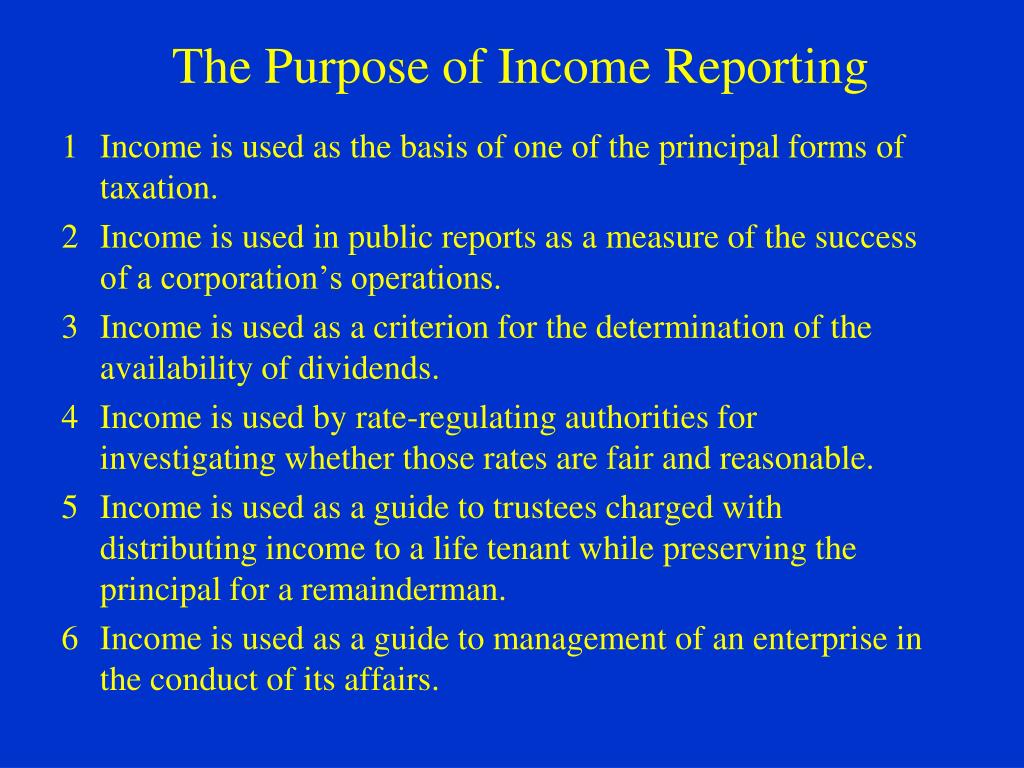 The Purpose of Income Reporting

1 Income is used as the basis of one of the principal forms of taxation.

2 Income is used in public reports as a measure of the success of a corporation’s operations.

3 Income is used as a criterion for the determination of the availability of dividends.

4 Income is used by rate-regulating authorities for investigating whether those rates are fair and reasonable.

5 Income is used as a guide to trustees charged with distributing income to a life tenant while preserving the principal for a remainderman.

6 Income is used as a guide to management of an enterprise in the conduct of its affairs.